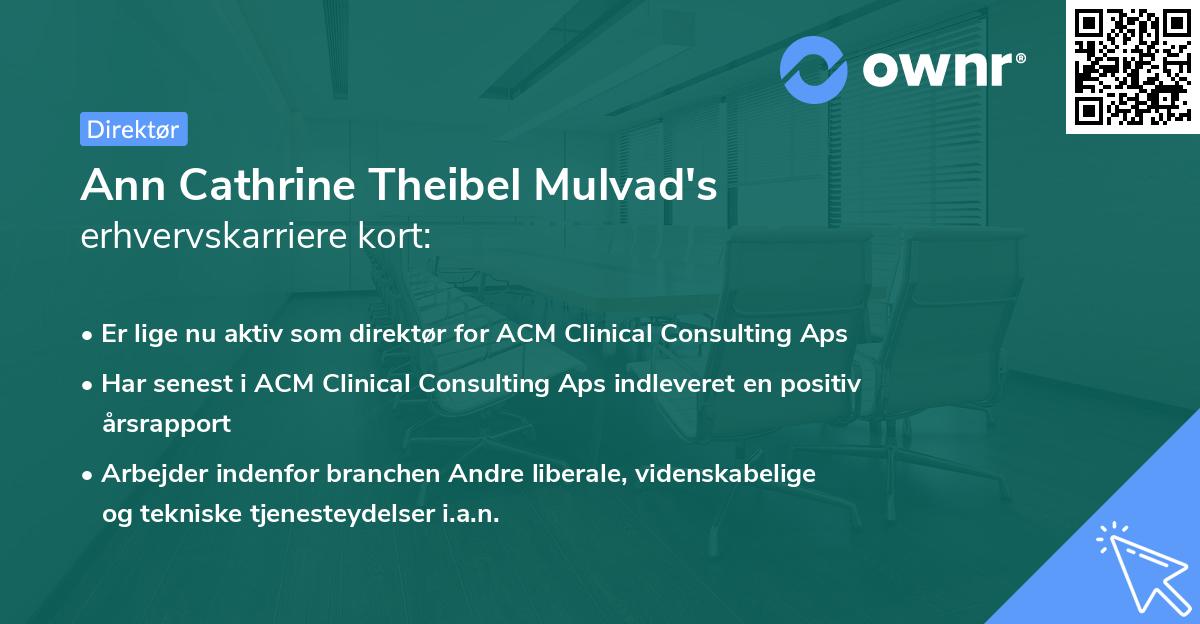 ownr®

Direktør

Ann Cathrine Theibel Mulvad's erhvervskarriere kort:

• Er lige nu aktiv som direktør for ACM Clinical Consulting Aps

• Har senest i ACM Clinical Consulting Aps indleveret en positiv årsrapport

• Arbejder indenfor branchen Andre liberale, videnskabelige og tekniske tjenesteydelser i.a.n.